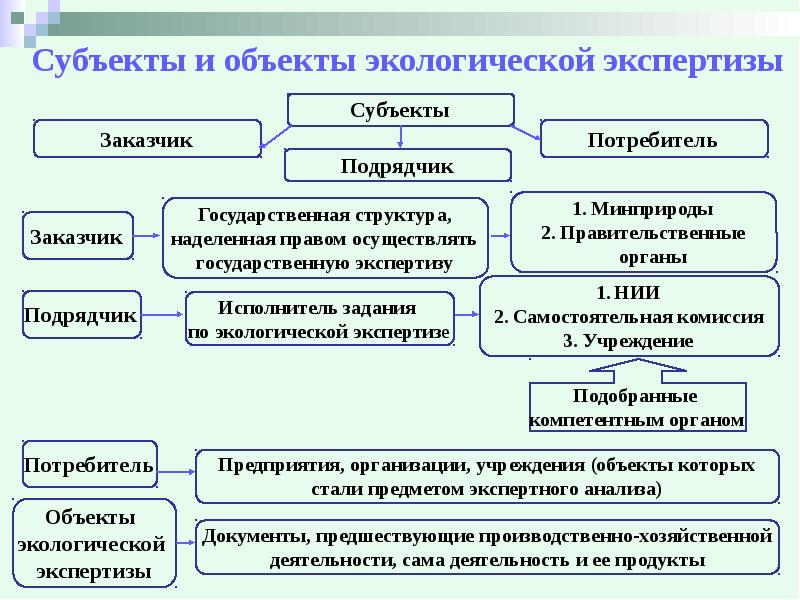 Субъекты и объекты экологической экспертизы

Субъекты

Заказчик

Подрядчик

Потребитель

Заказчик

Государственная структура, наделенная правом осуществлять государственную экспертизу

1. Минприроды
2. Правительственные органы

Подрядчик

Исполнитель задания по экологической экспертизе

1. НИИ
2. Самостоятельная комиссия
3. Учреждение

Подобранные компетентным органом

Потребитель

Предприятия, организации, учреждения (объекты которых стали предметом экспертного анализа)

Объекты экологической экспертизы

Документы, предшествующие производственно-хозяйственной деятельности, сама деятельность и ее продукты